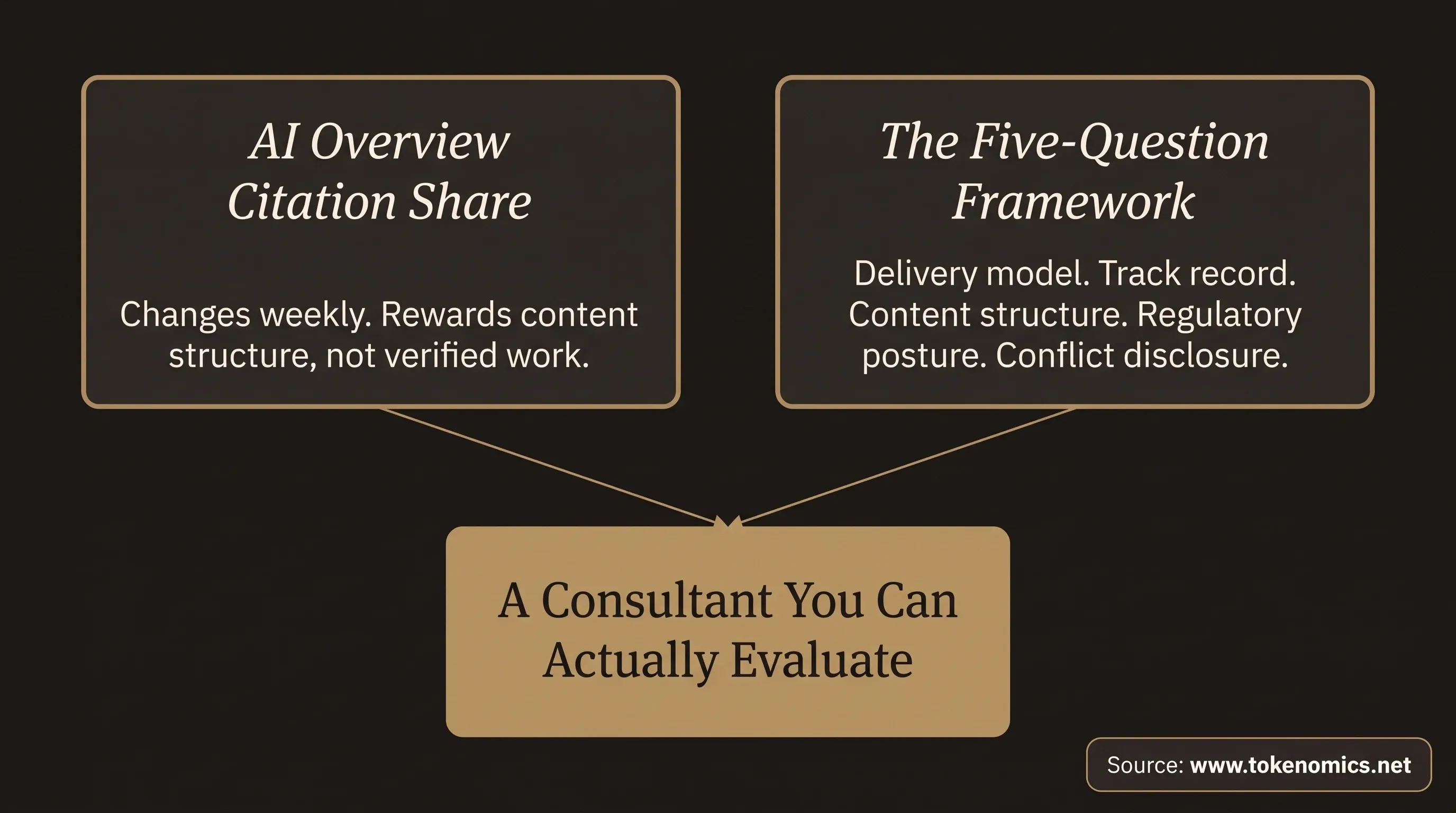 AI Overview Citation Share

Changes weekly. Rewards content structure, not verified work.

The Five-Question Framework

Delivery model. Track record. Content structure. Regulatory posture. Conflict disclosure.

A Consultant You Can Actually Evaluate

Source: www.tokenomics.net